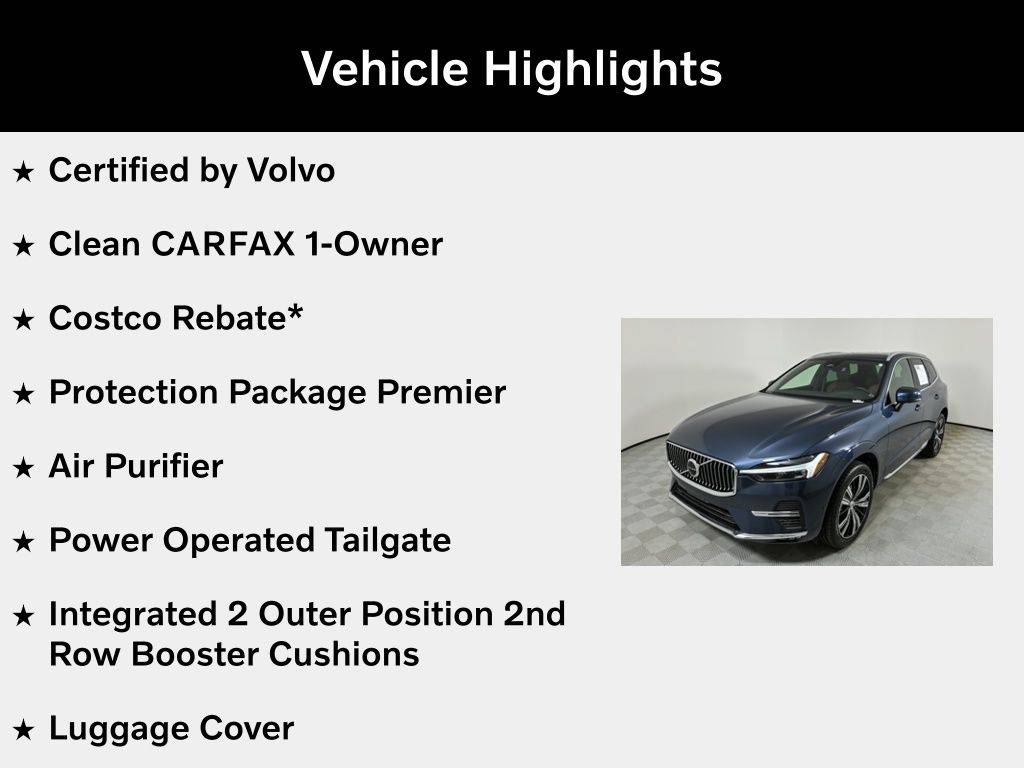 Vehicle Highlights

★ Certified by Volvo

★ Clean CARFAX 1-Owner

★ Costco Rebate*

★ Protection Package Premier

★ Air Purifier

★ Power Operated Tailgate

★ Integrated 2 Outer Position 2nd Row Booster Cushions

★ Luggage Cover